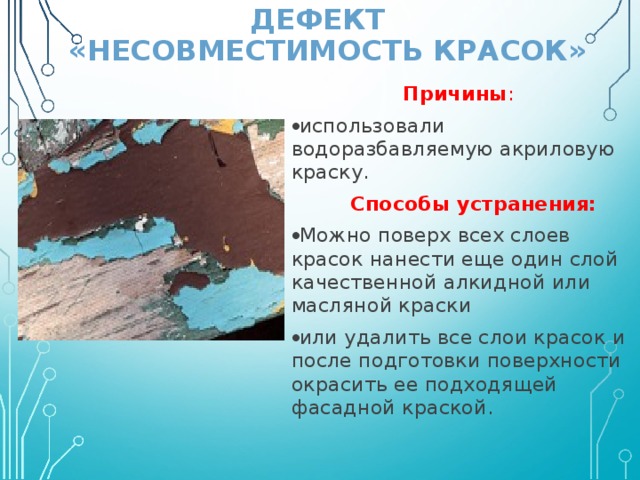 ДЕФЕКТ
«НЕСОВМЕСТИМОСТЬ КРАСОК»

Причины:

•использовали водоразбавляемую акриловую краску.

Способы устранения:

•Можно поверх всех слоев красок нанести еще один слой качественной алкидной или масляной краски

•или удалить все слои красок и после подготовки поверхности окрасить ее подходящей фасадной краской.